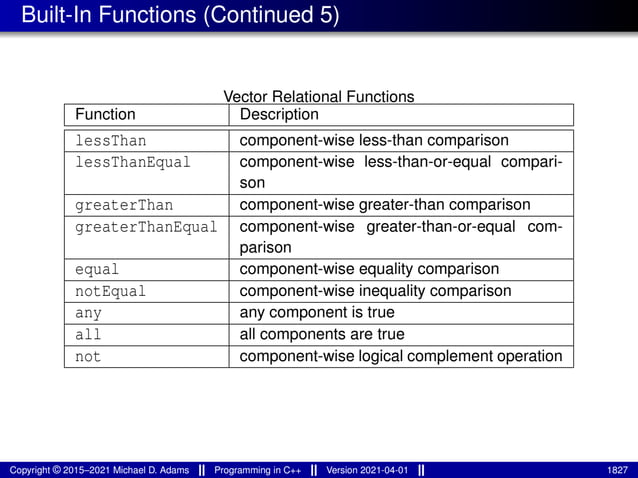 Built-In Functions (Continued 5)

Vector Relational Functions

| Function | Description |
|---|---|
| lessThan | component-wise less-than comparison |
| lessThanEqual | component-wise less-than-or-equal comparison |
| greaterThan | component-wise greater-than comparison |
| greaterThanEqual | component-wise greater-than-or-equal comparison |
| equal | component-wise equality comparison |
| notEqual | component-wise inequality comparison |
| any | any component is true |
| all | all components are true |
| not | component-wise logical complement operation |

Copyright © 2015–2021 Michael D. Adams || Programming in C++ || Version 2021-04-01 || 1827